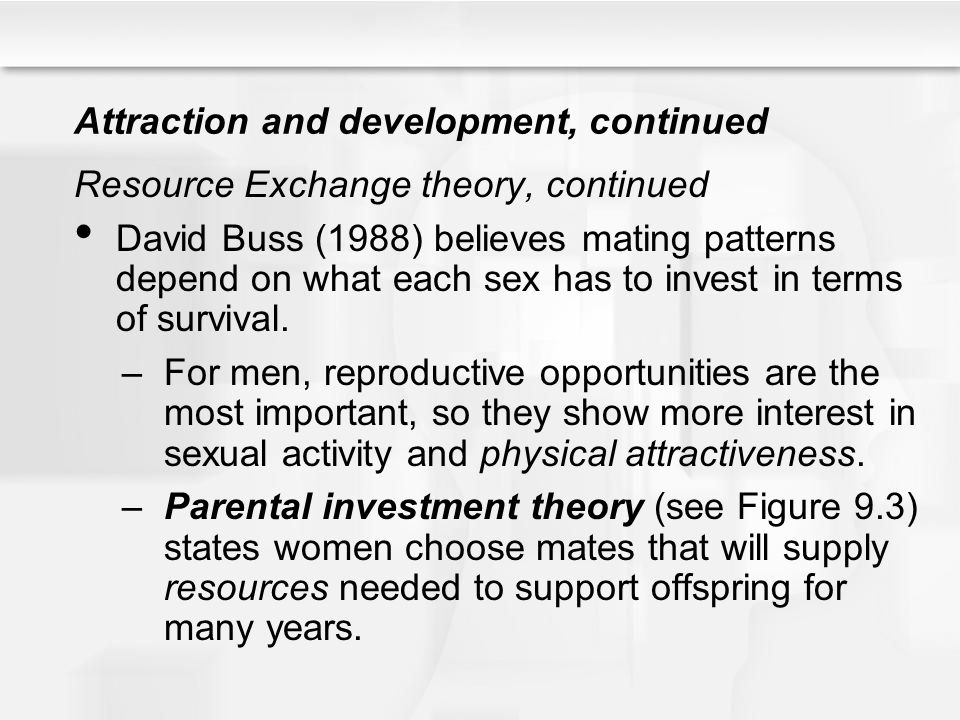 Attraction and development, continued

Resource Exchange theory, continued

• David Buss (1988) believes mating patterns depend on what each sex has to invest in terms of survival.

– For men, reproductive opportunities are the most important, so they show more interest in sexual activity and physical attractiveness.

– Parental investment theory (see Figure 9.3) states women choose mates that will supply resources needed to support offspring for many years.